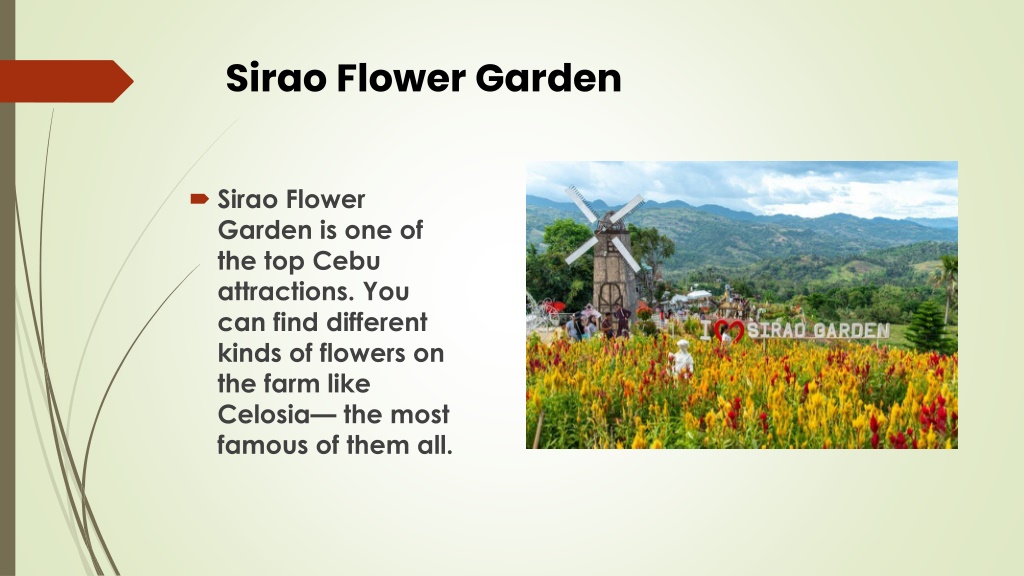 Sirao Flower Garden

Sirao Flower Garden is one of the top Cebu attractions. You can find different kinds of flowers on the farm like Celosia— the most famous of them all.

I SIRAO GARDEN